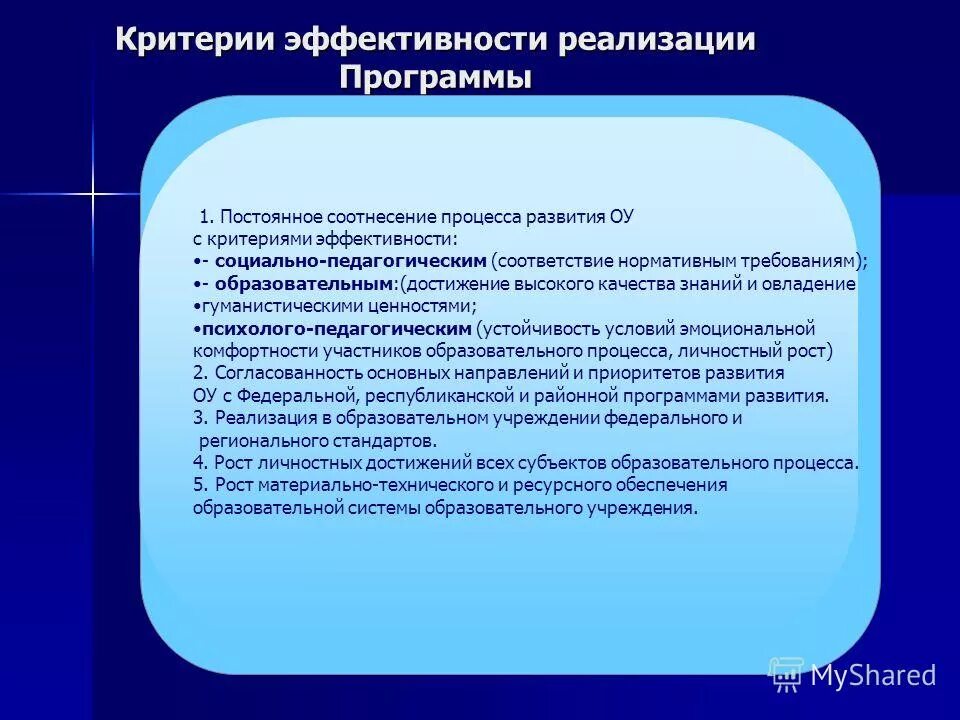 Критерии эффективности реализации Программы

1. Постоянное соотнесение процесса развития ОУ с критериями эффективности:
•- социально-педагогическим (соответствие нормативным требованиям);
•- образовательным:(достижение высокого качества знаний и овладение
•гуманистическими ценностями;
•психолого-педагогическим (устойчивость условий эмоциональной комфортности участников образовательного процесса, личностный рост)
2. Согласованность основных направлений и приоритетов развития ОУ с Федеральной, республиканской и районной программами развития.
3. Реализация в образовательном учреждении федерального и регионального стандартов.
4. Рост личностных достижений всех субъектов образовательного процесса.
5. Рост материально-технического и ресурсного обеспечения образовательной системы образовательного учреждения.

MyShared